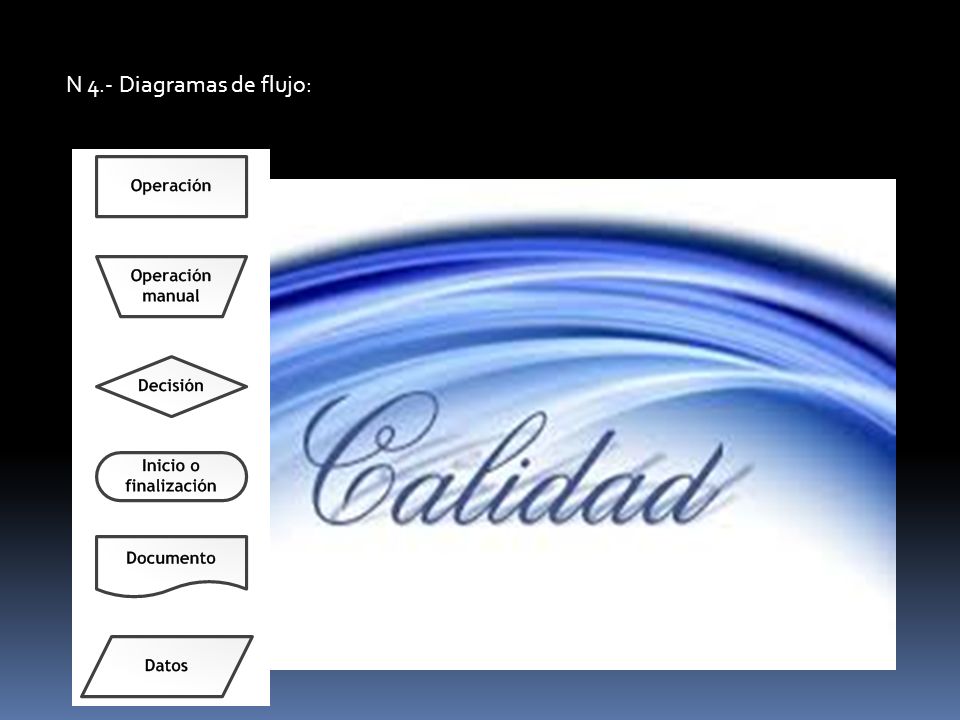 N 4.- Diagramas de flujo:

Operación

Operación manual

Decisión

Inicio o finalización

Documento

Datos

Calidad